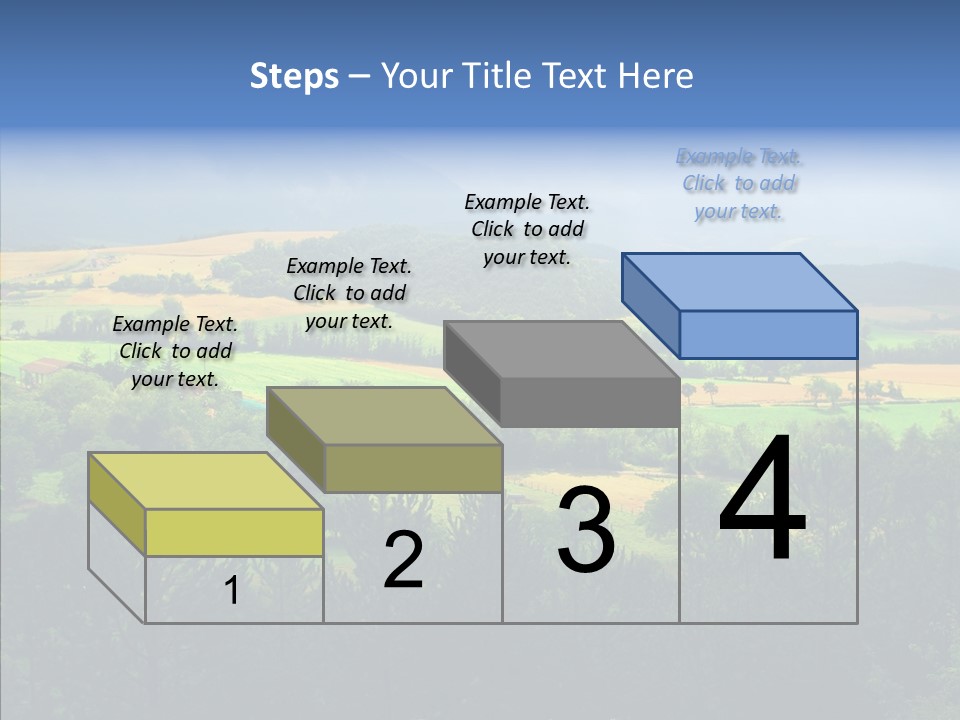 Steps – Your Title Text Here

Example Text. Click to add your text.

Example Text. Click to add your text.

Example Text. Click to add your text.

Example Text. Click to add your text.

1

2

3

4